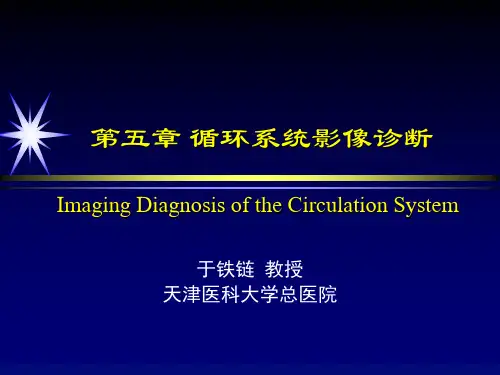 第五章 循环系统影像诊断

Imaging Diagnosis of the Circulation System

于铁链 教授
天津医科大学总医院